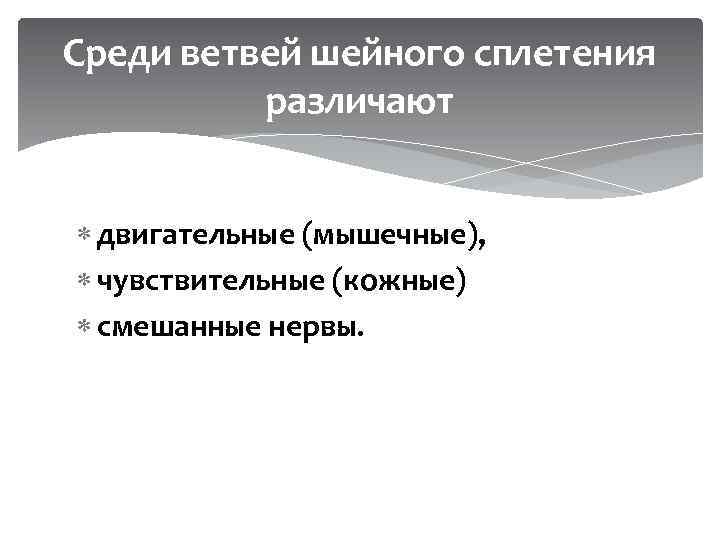 Среди ветвей шейного сплетения различают

* двигательные (мышечные),
* чувствительные (кожные)
* смешанные нервы.